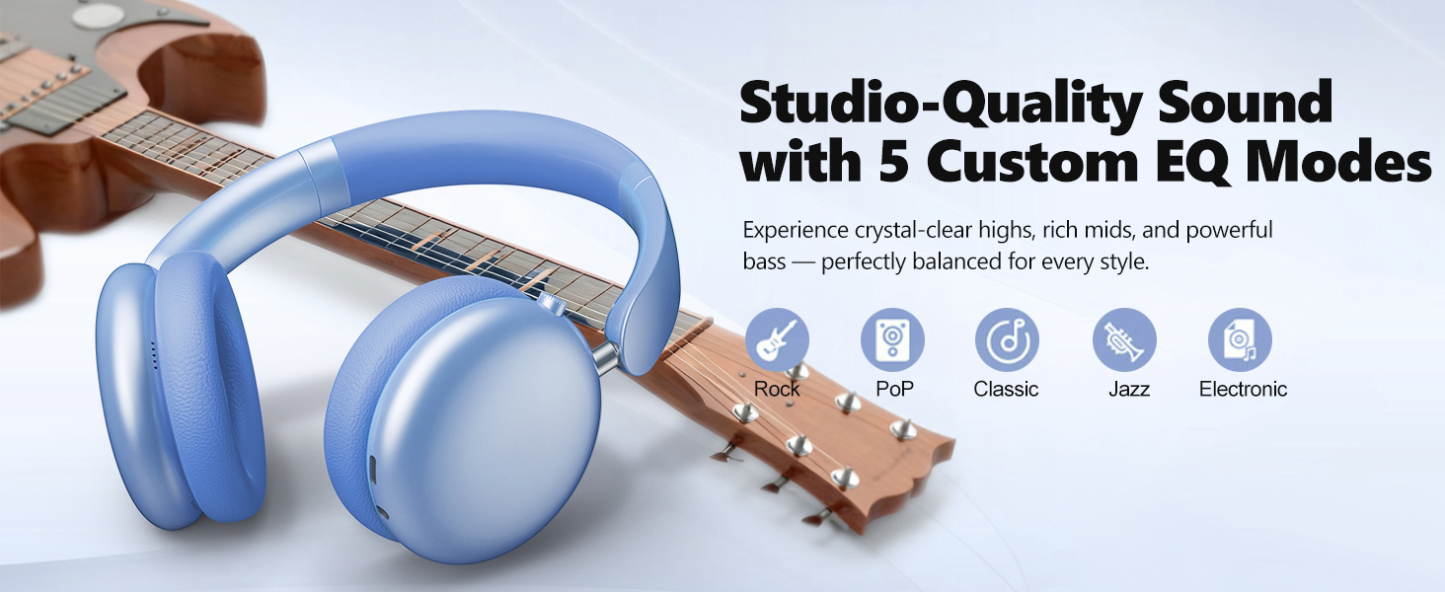 Studio-Quality Sound with 5 Custom EQ Modes

Experience crystal-clear highs, rich mids, and powerful bass — perfectly balanced for every style.

Rock
PoP
Classic
Jazz
Electronic